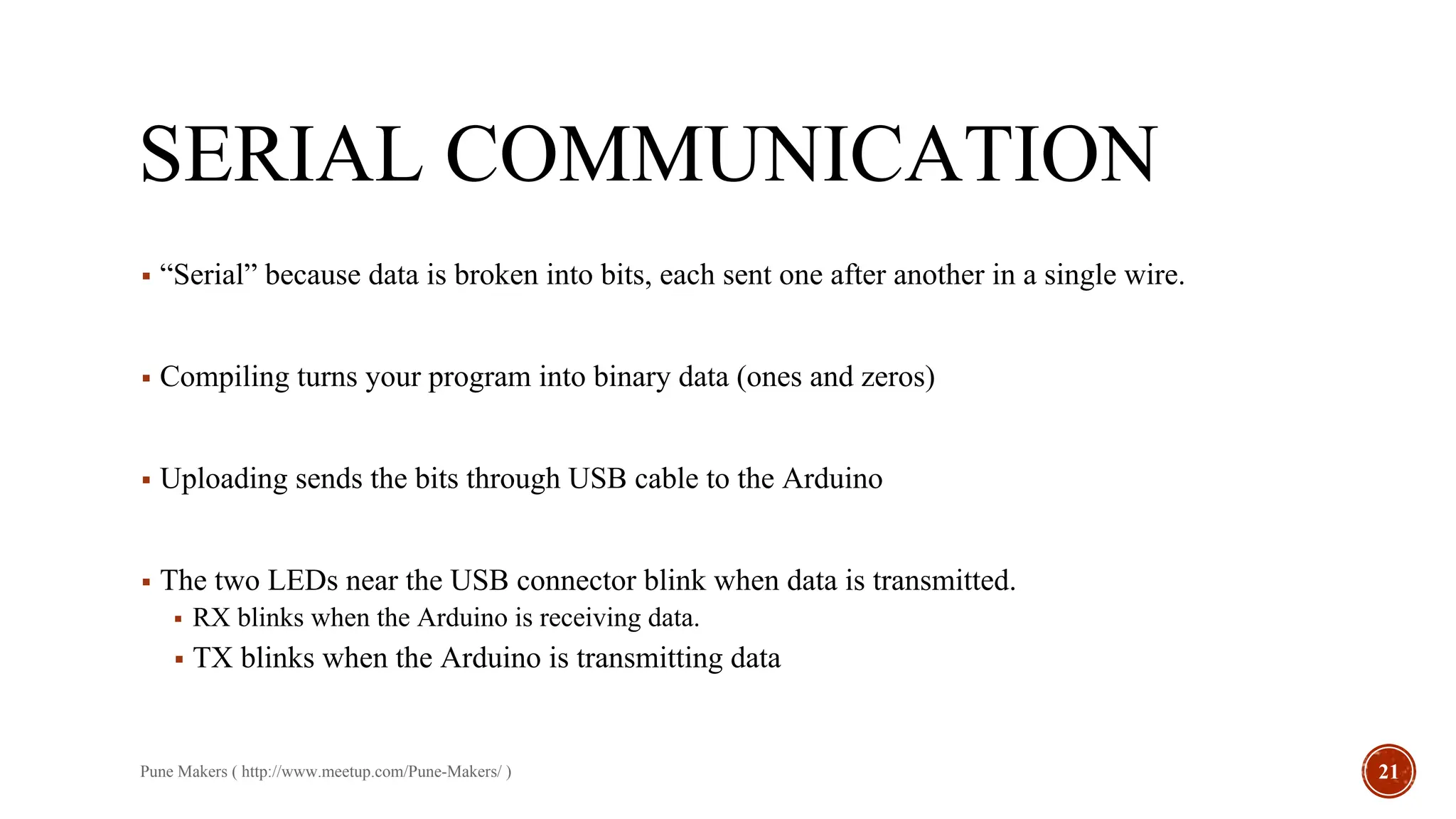 SERIAL COMMUNICATION

▪ “Serial” because data is broken into bits, each sent one after another in a single wire.

▪ Compiling turns your program into binary data (ones and zeros)

▪ Uploading sends the bits through USB cable to the Arduino

▪ The two LEDs near the USB connector blink when data is transmitted.
  ▪ RX blinks when the Arduino is receiving data.
  ▪ TX blinks when the Arduino is transmitting data

Pune Makers ( http://www.meetup.com/Pune-Makers/ )

21